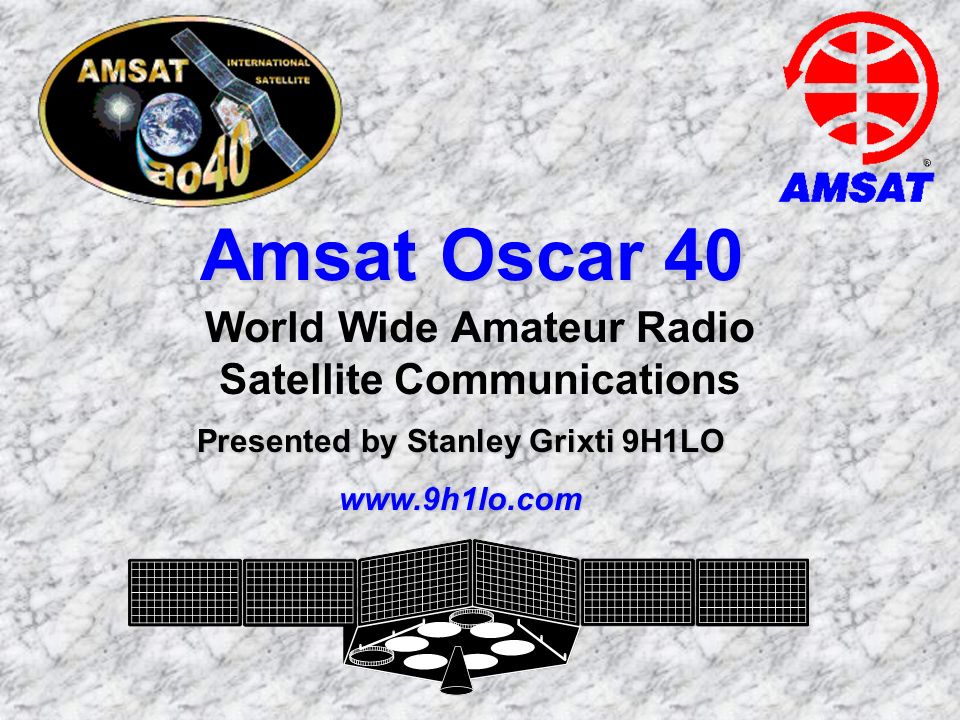 AMSAT
INTERNATIONAL SATELLITE
ao40

AMSAT®

Amsat Oscar 40

World Wide Amateur Radio Satellite Communications

Presented by Stanley Grixti 9H1LO

www.9h1lo.com